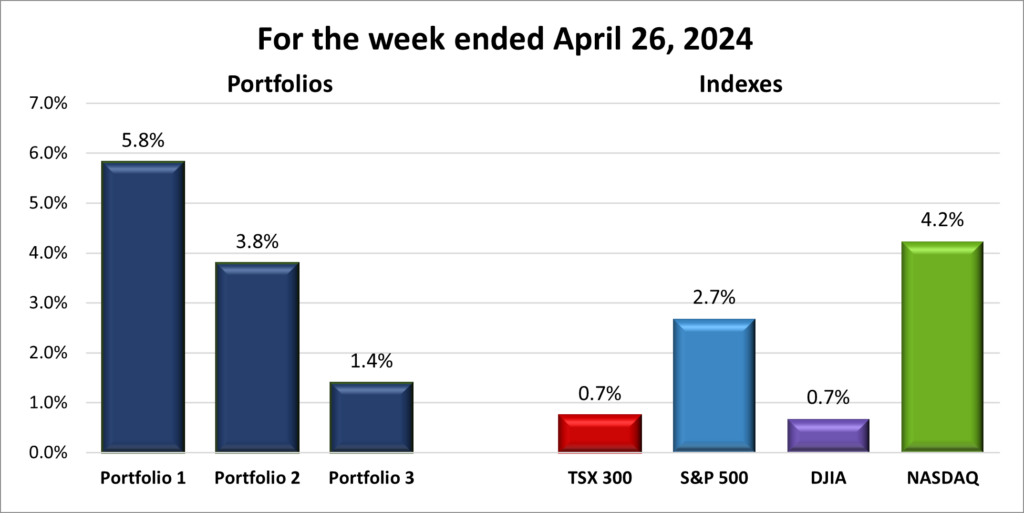 For the week ended April 26, 2024

Portfolios

Indexes

7.0%
6.0%
5.0%
4.0%
3.0%
2.0%
1.0%
0.0%

5.8%
3.8%
1.4%
0.7%
2.7%
0.7%
4.2%

Portfolio 1
Portfolio 2
Portfolio 3
TSX 300
S&P 500
DJIA
NASDAQ